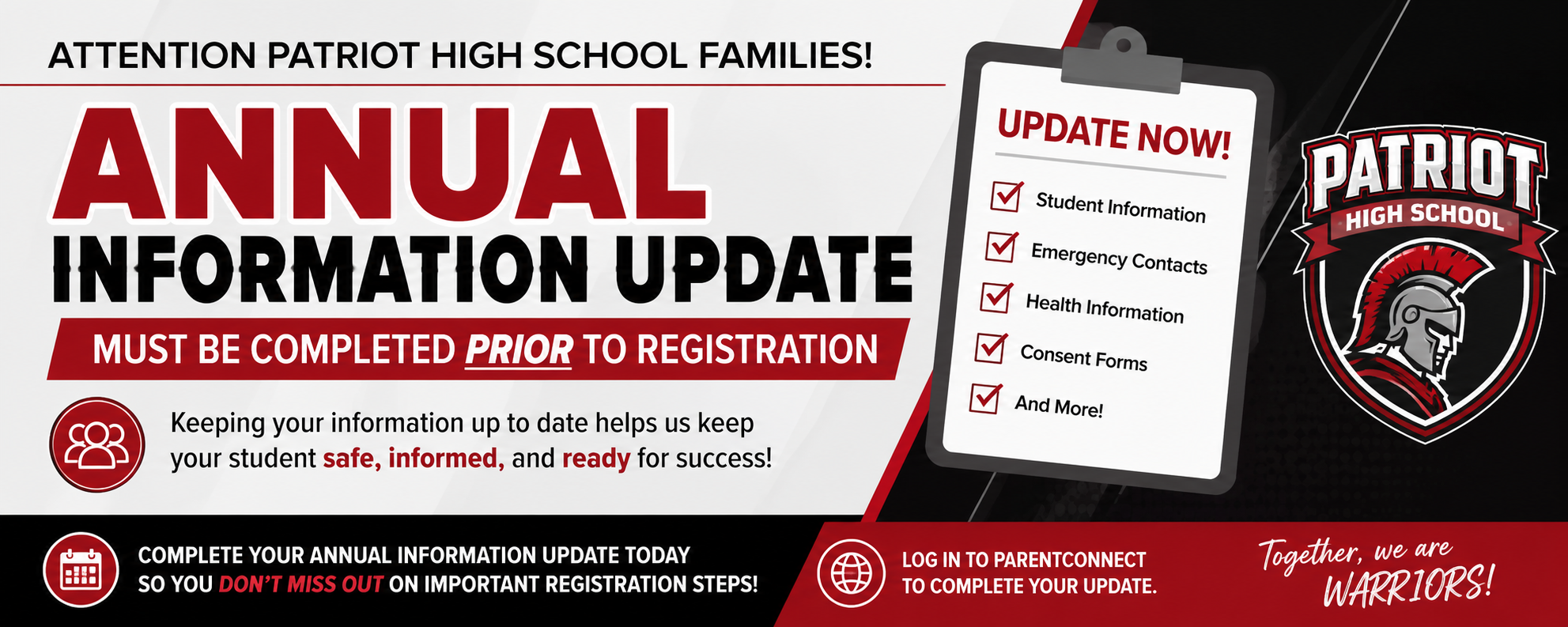 ATTENTION PATRIOT HIGH SCHOOL FAMILIES!

ANNUAL
INFORMATION UPDATE

MUST BE COMPLETED PRIOR TO REGISTRATION

Keeping your information up to date helps us keep your student safe, informed, and ready for success!

UPDATE NOW!
Student Information
Emergency Contacts
Health Information
Consent Forms
And More!

PATRIOT
HIGH SCHOOL

COMPLETE YOUR ANNUAL INFORMATION UPDATE TODAY SO YOU DON'T MISS OUT ON IMPORTANT REGISTRATION STEPS!

LOG IN TO PARENTCONNECT TO COMPLETE YOUR UPDATE.

Together, we are WARRIORS!